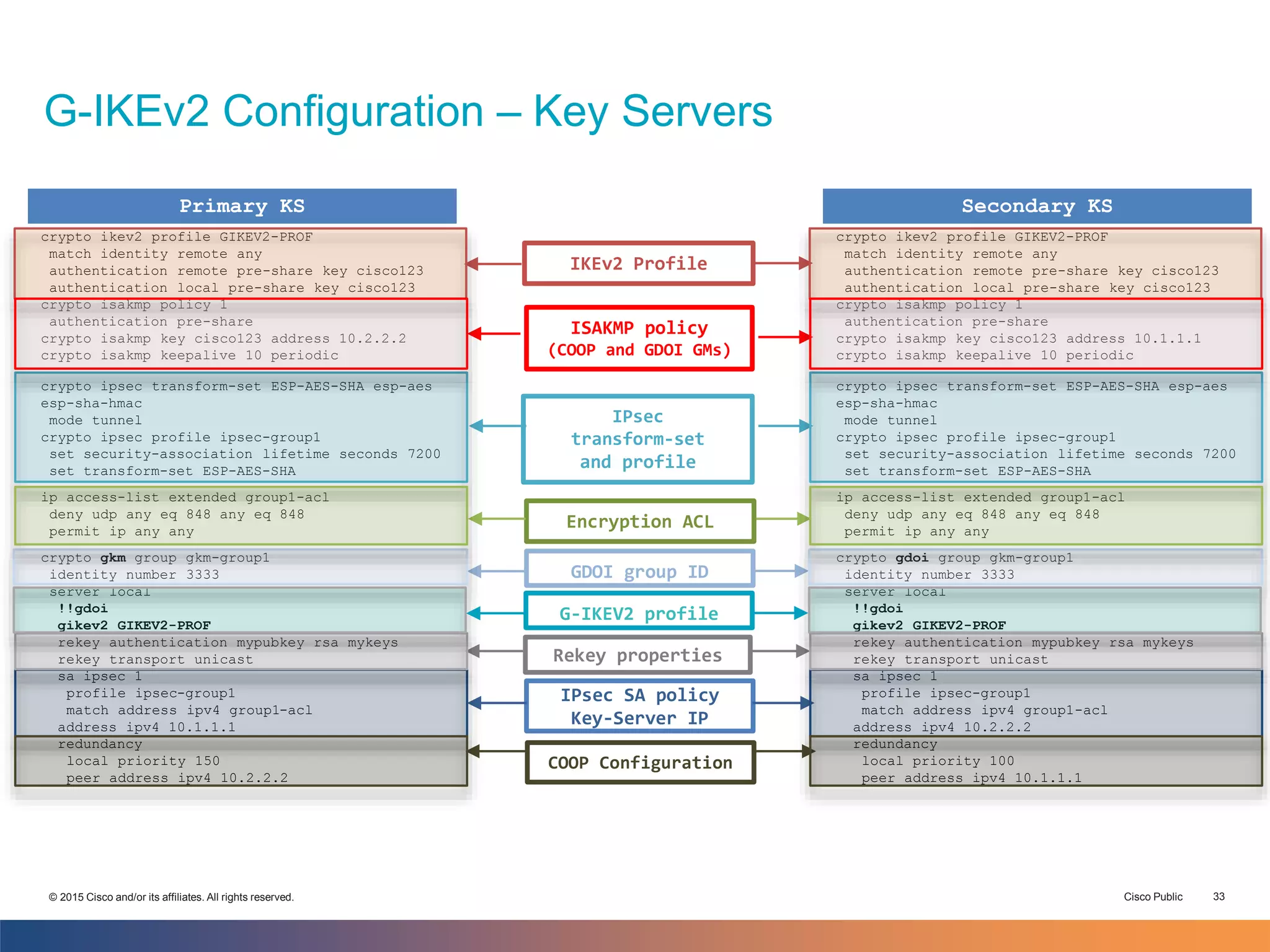 G-IKEv2 Configuration – Key Servers

Primary KS

crypto ikev2 profile GIKEV2-PROF
match identity remote any
authentication remote pre-share key cisco123
authentication local pre-share key cisco123
crypto isakmp policy 1
authentication pre-share
crypto isakmp key cisco123 address 10.2.2.2
crypto isakmp keepalive 10 periodic

crypto ipsec transform-set ESP-AES-SHA esp-aes esp-sha-hmac
mode tunnel
crypto ipsec profile ipsec-group1
set security-association lifetime seconds 7200
set transform-set ESP-AES-SHA

ip access-list extended group1-acl
deny udp any eq 848 any eq 848
permit ip any any

crypto gkm group gkm-group1
identity number 3333
server local
!!gdoi
gikev2 GIKEV2-PROF
rekey authentication mypubkey rsa mykeys
rekey transport unicast
sa ipsec 1
profile ipsec-group1
match address ipv4 group1-acl
address ipv4 10.1.1.1
redundancy
local priority 150
peer address ipv4 10.2.2.2

IKEv2 Profile

ISAKMP policy (COOP and GDOI GMs)

IPsec transform-set and profile

Encryption ACL

GDOI group ID

G-IKEV2 profile

Rekey properties

IPsec SA policy Key-Server IP

COOP Configuration

Secondary KS

crypto ikev2 profile GIKEV2-PROF
match identity remote any
authentication remote pre-share key cisco123
authentication local pre-share key cisco123
crypto isakmp policy 1
authentication pre-share
crypto isakmp key cisco123 address 10.1.1.1
crypto isakmp keepalive 10 periodic

crypto ipsec transform-set ESP-AES-SHA esp-aes esp-sha-hmac
mode tunnel
crypto ipsec profile ipsec-group1
set security-association lifetime seconds 7200
set transform-set ESP-AES-SHA

ip access-list extended group1-acl
deny udp any eq 848 any eq 848
permit ip any any

crypto gdoi group gkm-group1
identity number 3333
server local
!!gdoi
gikev2 GIKEV2-PROF
rekey authentication mypubkey rsa mykeys
rekey transport unicast
sa ipsec 1
profile ipsec-group1
match address ipv4 group1-acl
address ipv4 10.2.2.2
redundancy
local priority 100
peer address ipv4 10.1.1.1

© 2015 Cisco and/or its affiliates. All rights reserved.

Cisco Public 33